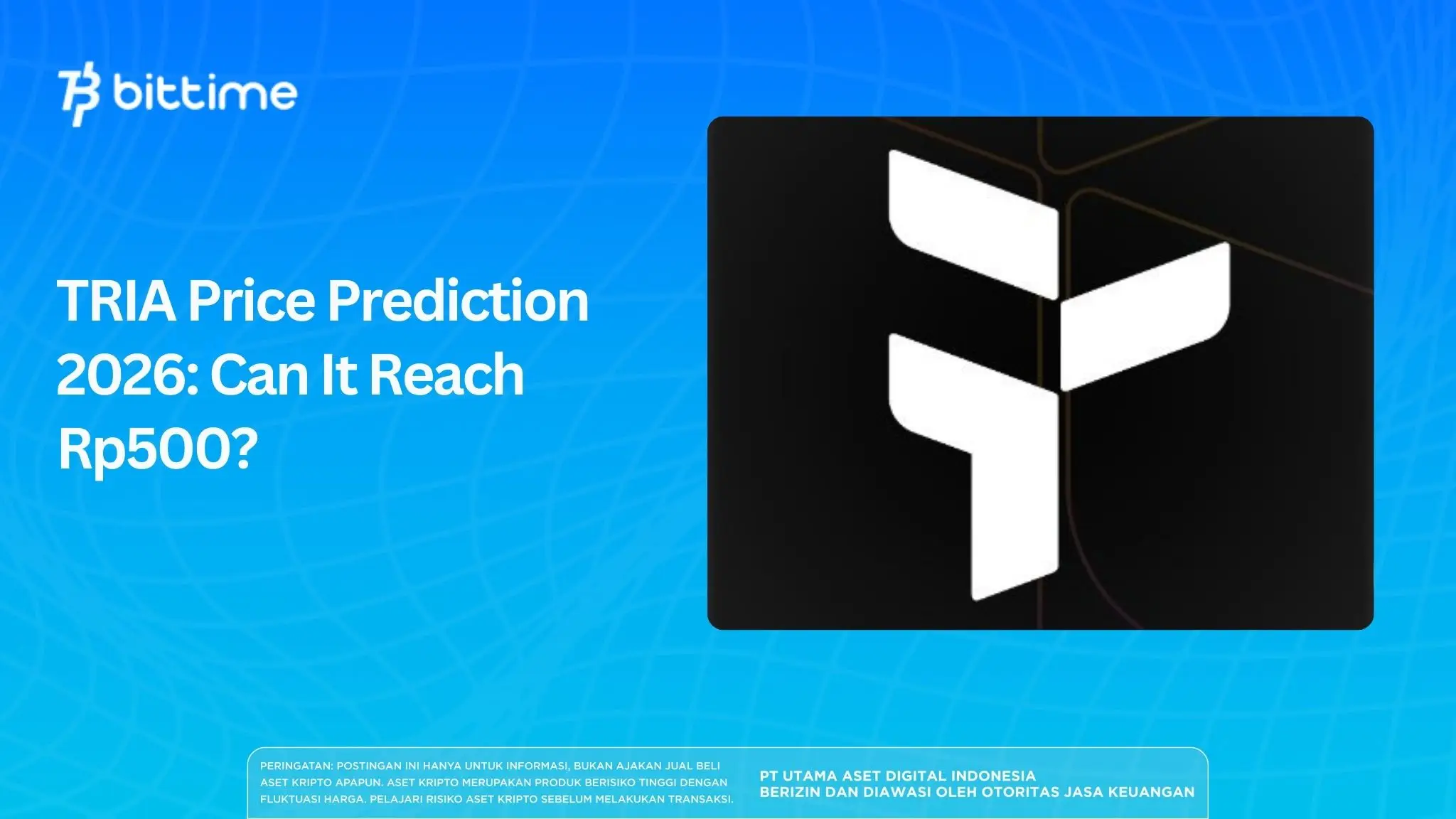 bittime

TRIA Price Prediction 2026: Can It Reach Rp500?

PERINGATAN: POSTINGAN INI HANYA UNTUK INFORMASI, BUKAN AJAKAN JUAL BELI ASET KRIPTO APAPUN. ASET KRIPTO MERUPAKAN PRODUK BERISIKO TINGGI DENGAN FLUKTUASI HARGA. PELAJARI RISIKO ASET KRIPTO SEBELUM MELAKUKAN TRANSAKSI.

PT UTAMA ASET DIGITAL INDONESIA
BERIZIN DAN DIAWASI OLEH OTORITAS JASA KEUANGAN